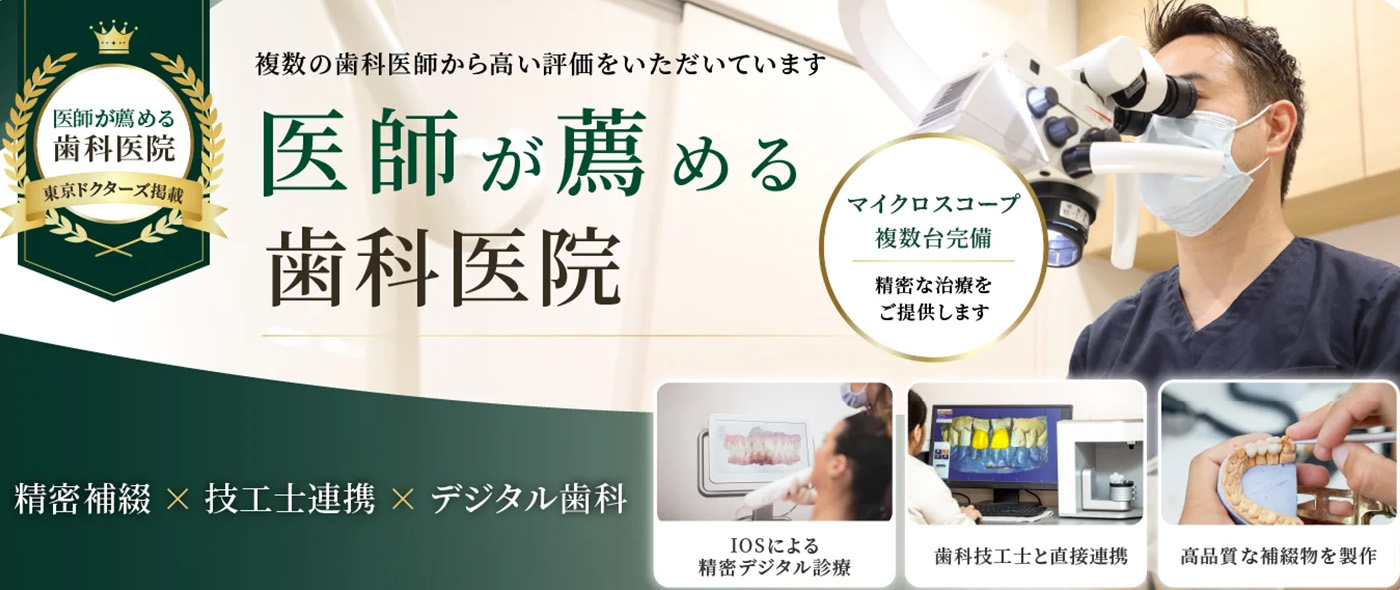 医師が薦める
歯科医院
東京ドクターズ掲載

複数の歯科医師から高い評価をいただいています

医師が薦める
歯科医院

マイクロスコープ
複数台完備

精密な治療を
ご提供します

精密補綴 × 技工士連携 × デジタル歯科

IOSによる
精密デジタル診療

歯科技工士と直接連携

高品質な補綴物を製作